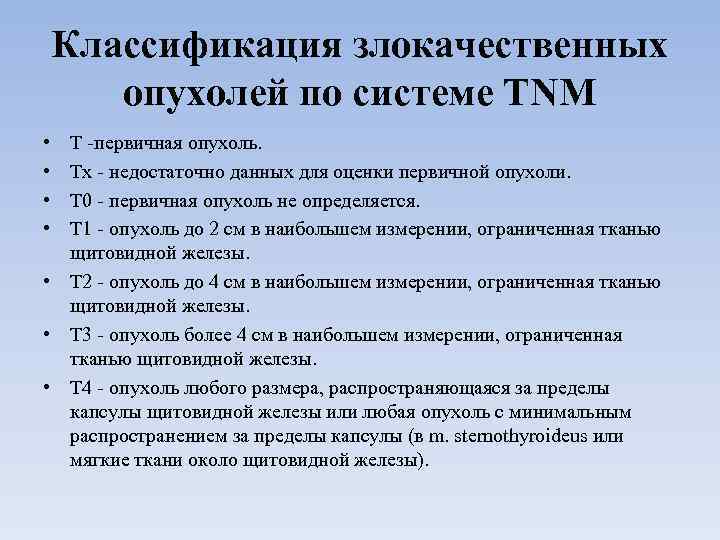 Классификация злокачественных опухолей по системе TNM

• Т -первичная опухоль.
• Тх - недостаточно данных для оценки первичной опухоли.
• Т0 - первичная опухоль не определяется.
• Т1 - опухоль до 2 см в наибольшем измерении, ограниченная тканью щитовидной железы.
• Т2 - опухоль до 4 см в наибольшем измерении, ограниченная тканью щитовидной железы.
• Т3 - опухоль более 4 см в наибольшем измерении, ограниченная тканью щитовидной железы.
• Т4 - опухоль любого размера, распространяющаяся за пределы капсулы щитовидной железы или любая опухоль с минимальным распространением за пределы капсулы (в m. sternothyroideus или мягкие ткани около щитовидной железы).